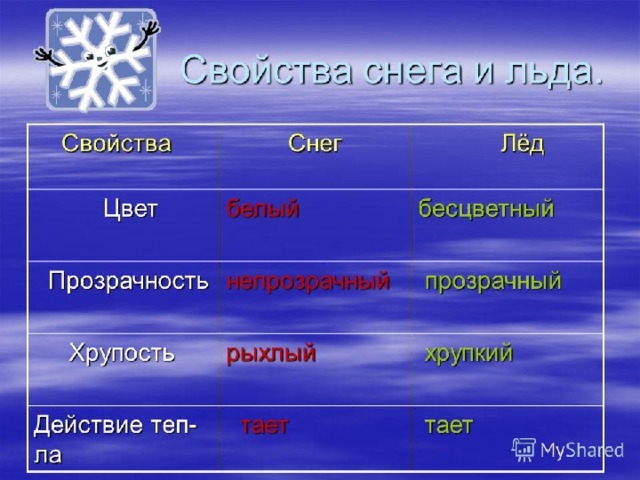 Свойства снега и льда.

| Свойства | Снег | Лёд |
|---|---|---|
| Цвет | белый | бесцветный |
| Прозрачность | непрозрачный | прозрачный |
| Хрупость | рыхлый | хрупкий |
| Действие тепла | тает | тает |

MyShared